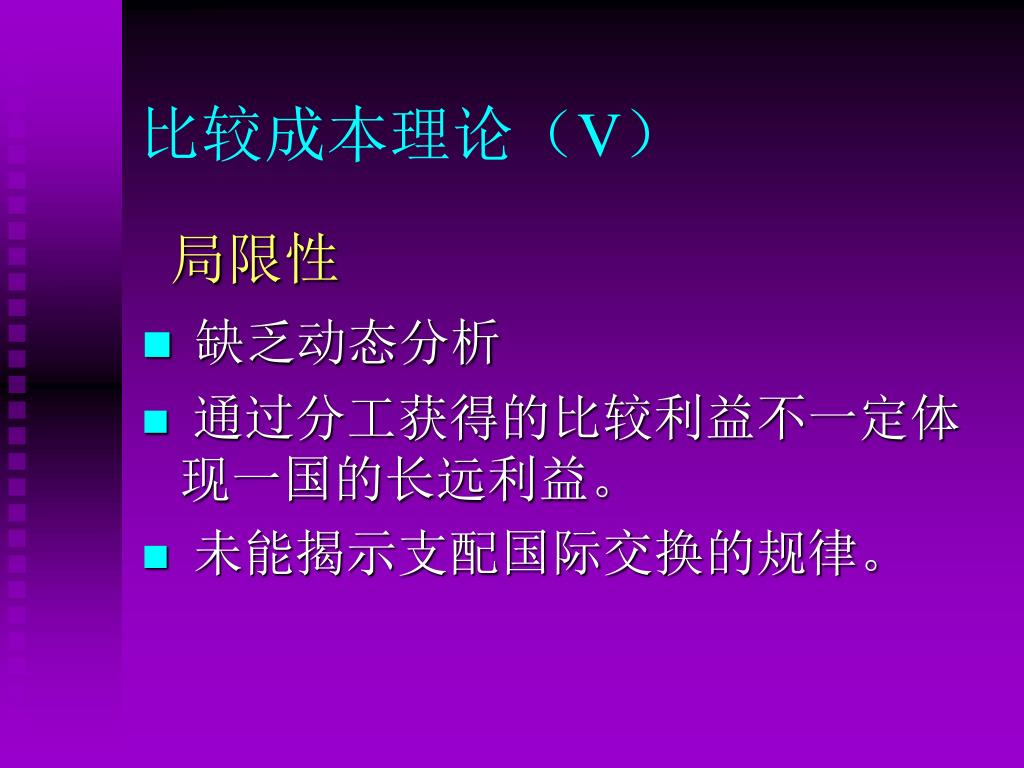 比较成本理论（V）

局限性

■ 缺乏动态分析
■ 通过分工获得的比较利益不一定体现一国的长远利益。
■ 未能揭示支配国际交换的规律。